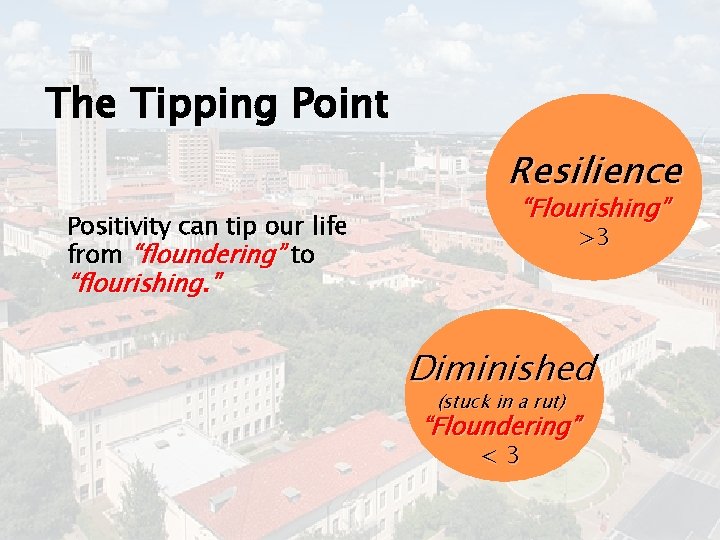 The Tipping Point

Positivity can tip our life from "floundering" to "flourishing."

Resilience
"Flourishing"
>3

Diminished
(stuck in a rut)
"Floundering"
< 3